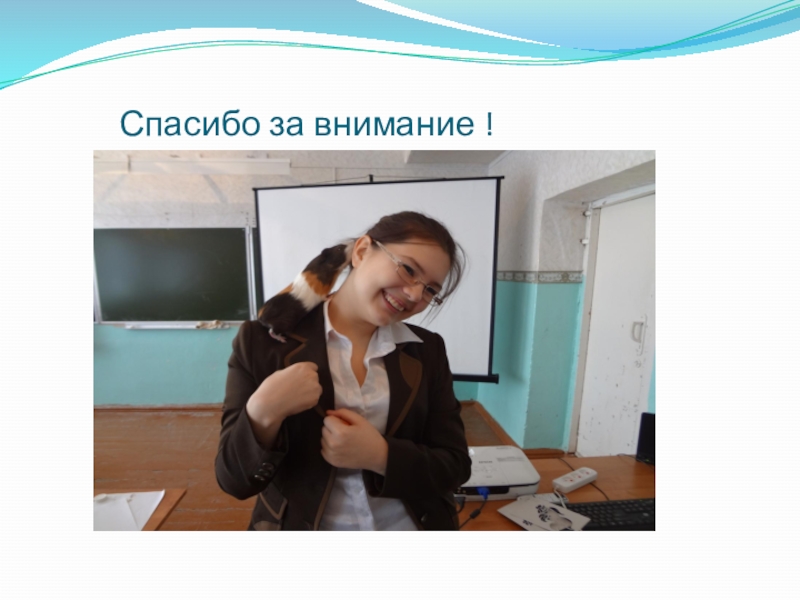 Спасибо за внимание !